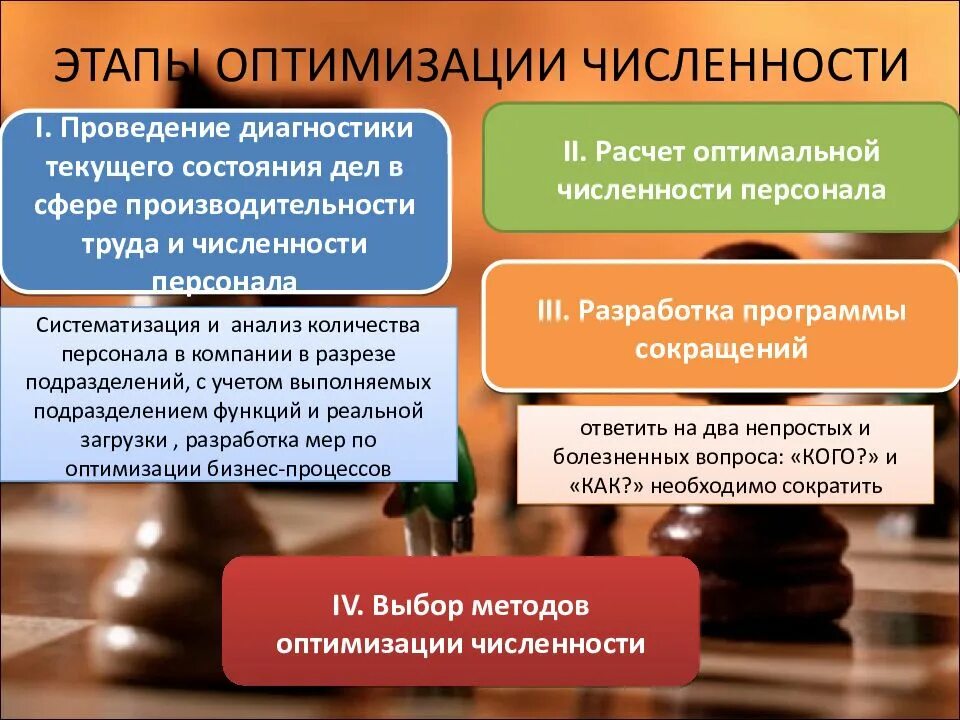 ЭТАПЫ ОПТИМИЗАЦИИ ЧИСЛЕННОСТИ

I. Проведение диагностики текущего состояния дел в сфере производительности труда и численности персонала

Систематизация и анализ количества персонала в компании в разрезе подразделений, с учетом выполняемых подразделением функций и реальной загрузки , разработка мер по оптимизации бизнес-процессов

II. Расчет оптимальной численности персонала

III. Разработка программы сокращений

ответить на два непростых и болезненных вопроса: «КОГО?» и «КАК?» необходимо сократить

IV. Выбор методов оптимизации численности